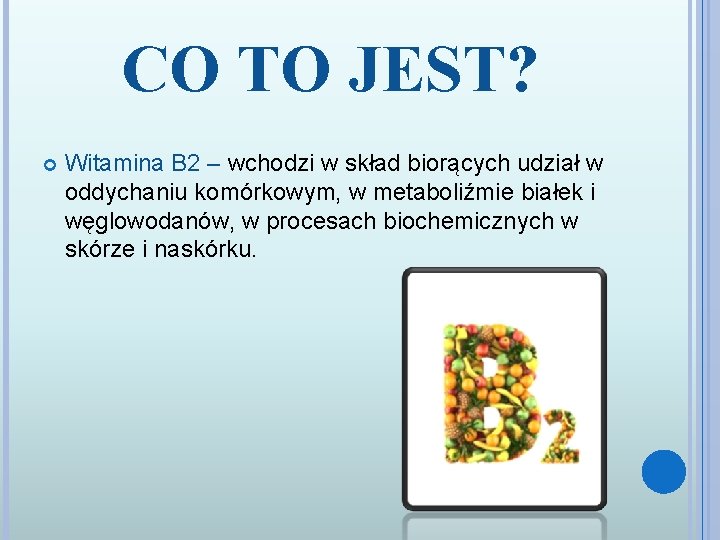 CO TO JEST?

Witamina B2 – wchodzi w skład biorących udział w oddychaniu komórkowym, w metaboliźmie białek i węglowodanów, w procesach biochemicznych w skórze i naskórku.

B2